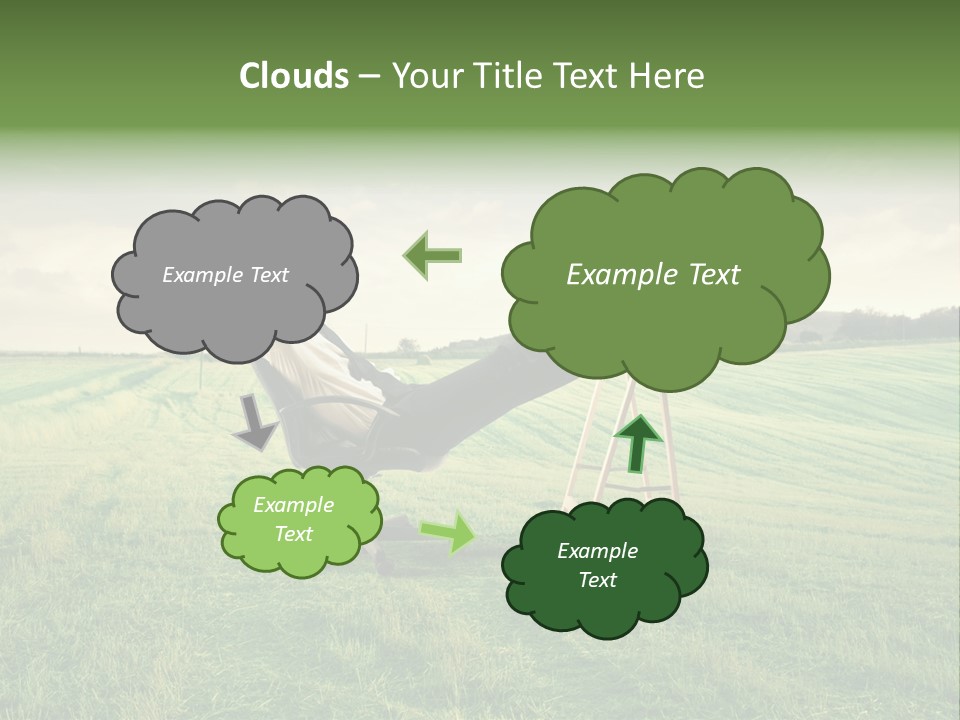 Clouds – Your Title Text Here

Example Text

Example Text

Example Text

Example Text